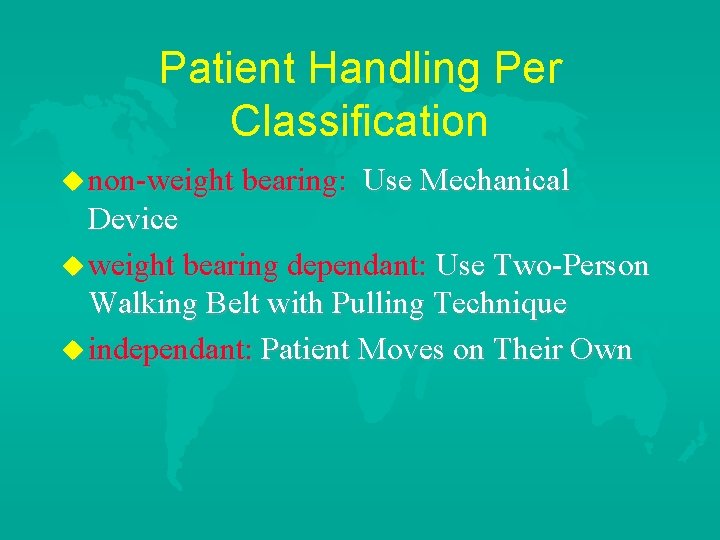 Patient Handling Per Classification

non-weight bearing: Use Mechanical Device

weight bearing dependant: Use Two-Person Walking Belt with Pulling Technique

independant: Patient Moves on Their Own